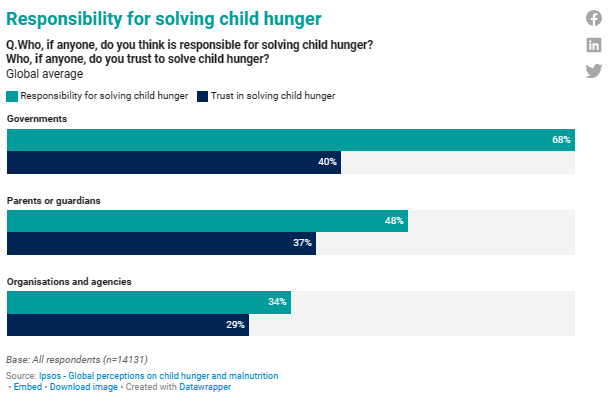 Responsibility for solving child hunger

Q.Who, if anyone, do you think is responsible for solving child hunger?
Who, if anyone, do you trust to solve child hunger?
Global average

Responsibility for solving child hunger
Trust in solving child hunger

Governments
68%
40%

Parents or guardians
48%
37%

Organisations and agencies
34%
29%

Base: All respondents (n=14131)

Source: Ipsos - Global perceptions on child hunger and malnutrition
• Embed • Download image • Created with Datawrapper